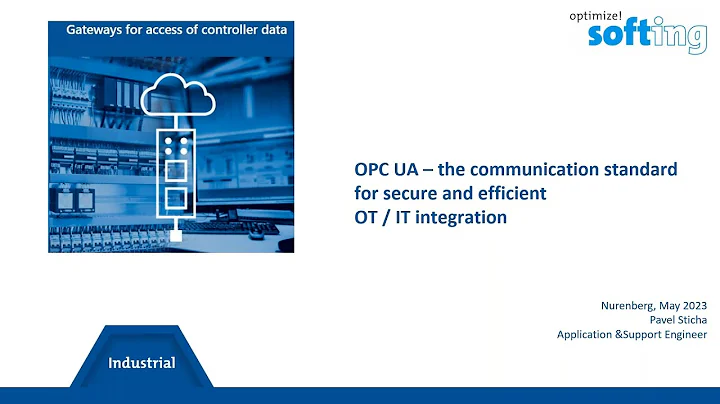 Gateways for access of controller data

optimize!
softing

OPC UA – the communication standard for secure and efficient OT / IT integration

Nurenberg, May 2023
Pavel Sticha
Application &Support Engineer

Industrial